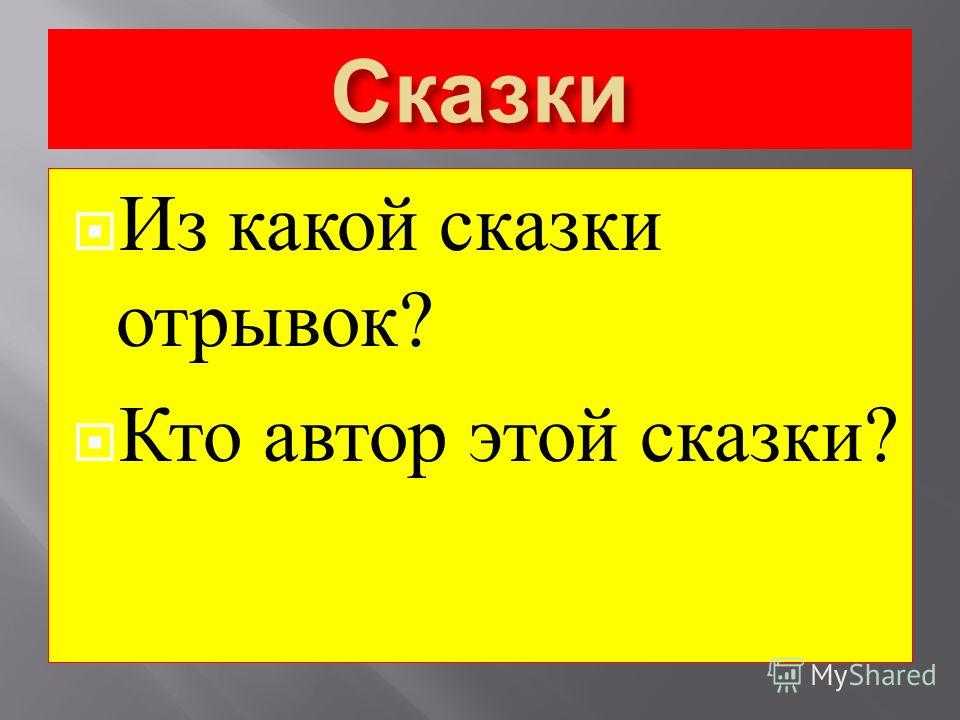 Сказки

Из какой сказки отрывок?

Кто автор этой сказки?

MyShared